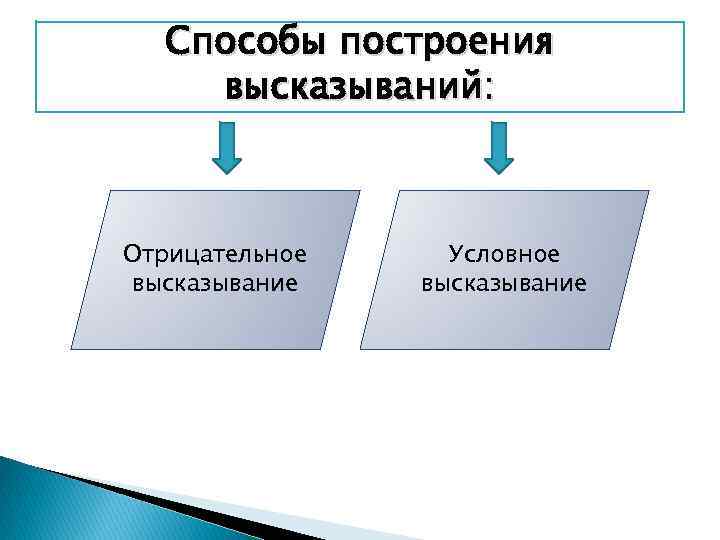 Способы построения высказываний:

Отрицательное высказывание

Условное высказывание